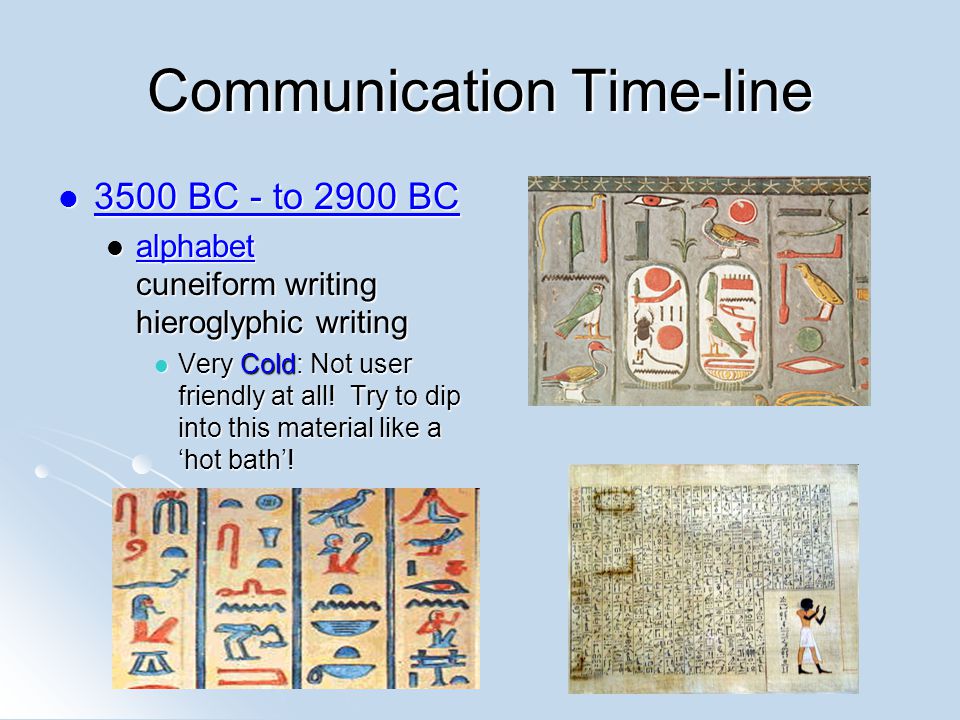 Communication Time-line

3500 BC - to 2900 BC

alphabet
cuneiform writing
hieroglyphic writing

Very Cold: Not user friendly at all! Try to dip into this material like a 'hot bath'!